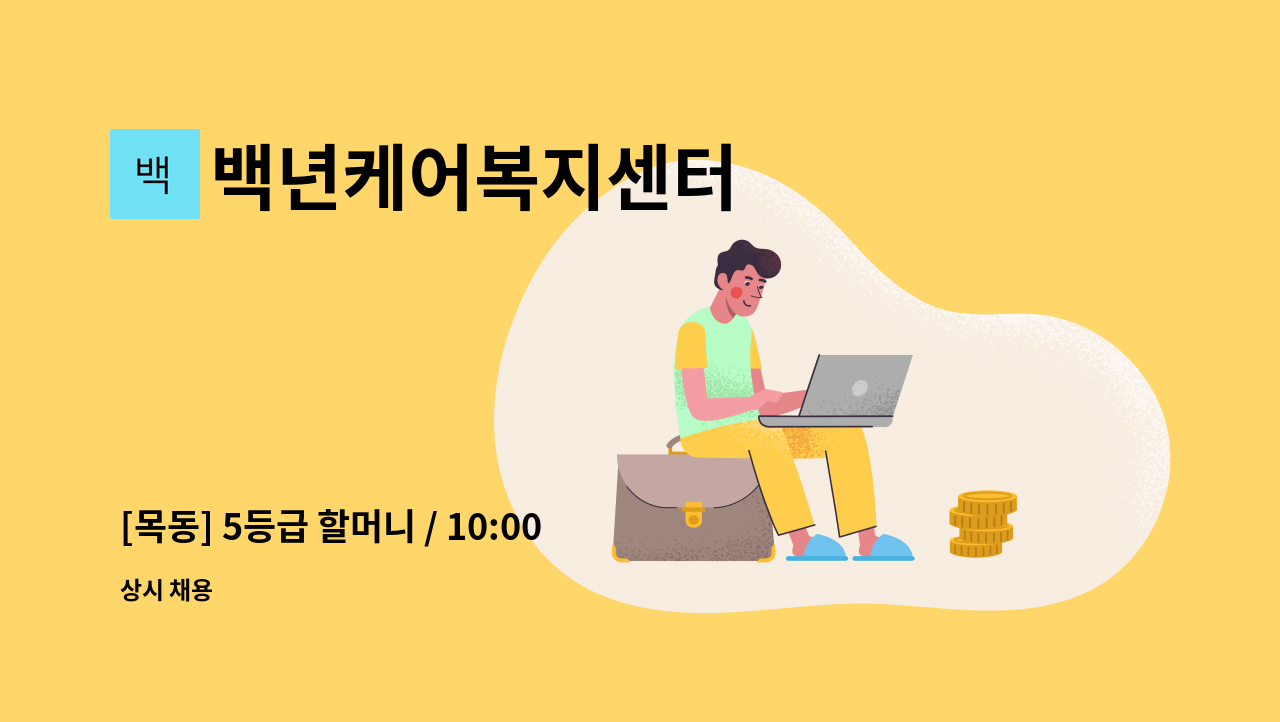 백

백년케어복지센터

[목동] 5등급 할머니 / 10:00

상시 채용